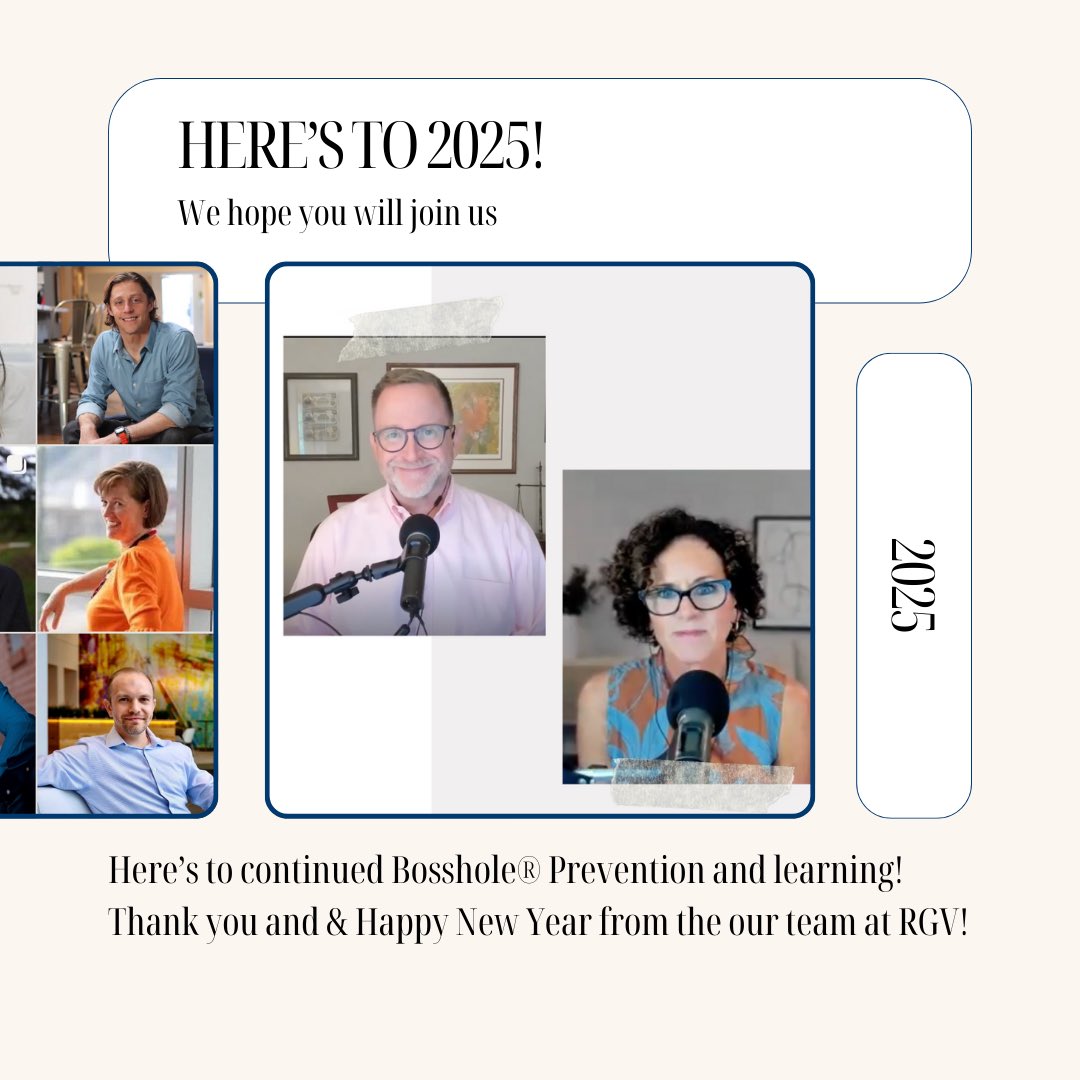 HERE'S TO 2025!

We hope you will join us

2025

Here's to continued Bosshole® Prevention and learning! Thank you and & Happy New Year from the our team at RGV!